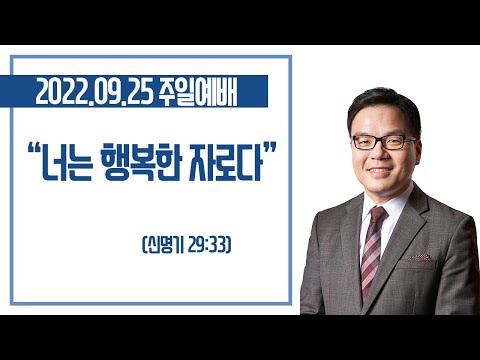 2022.09.25 주일예배

“너는 행복한 자로다”

(신명기 29:33)